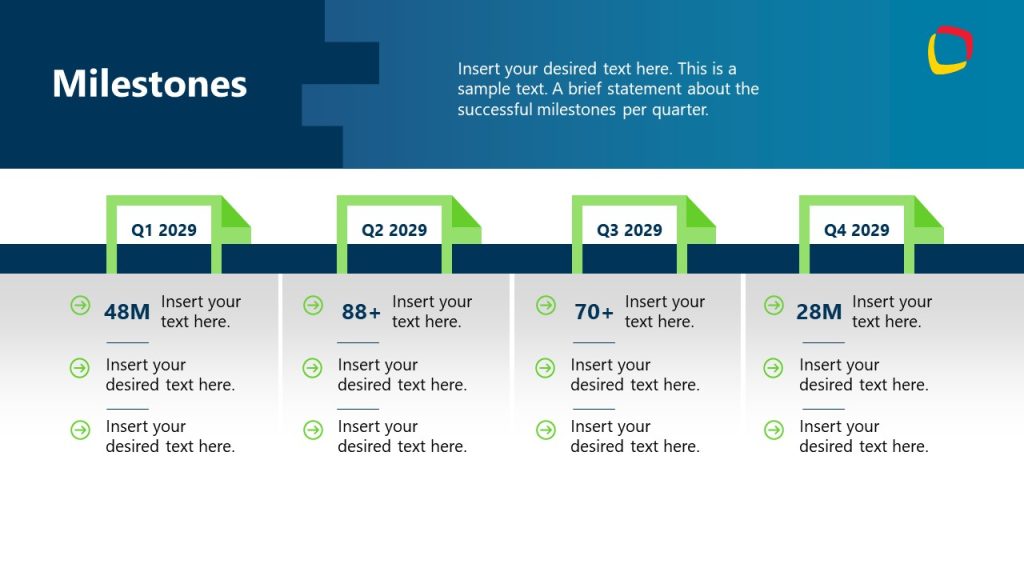 Milestones

Insert your desired text here. This is a sample text. A brief statement about the successful milestones per quarter.

Q1 2029

48M Insert your text here.

Insert your desired text here.

Insert your desired text here.

Q2 2029

88+ Insert your text here.

Insert your desired text here.

Insert your desired text here.

Q3 2029

70+ Insert your text here.

Insert your desired text here.

Insert your desired text here.

Q4 2029

28M Insert your text here.

Insert your desired text here.

Insert your desired text here.